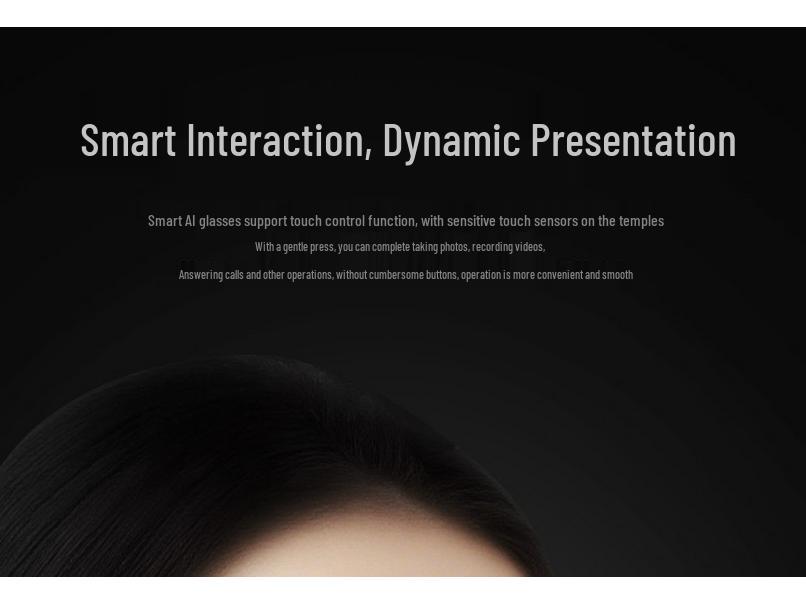 Smart Interaction, Dynamic Presentation

Smart AI glasses support touch control function, with sensitive touch sensors on the temples

With a gentle press, you can complete taking photos, recording videos,

Answering calls and other operations, without cumbersome buttons, operation is more convenient and smooth